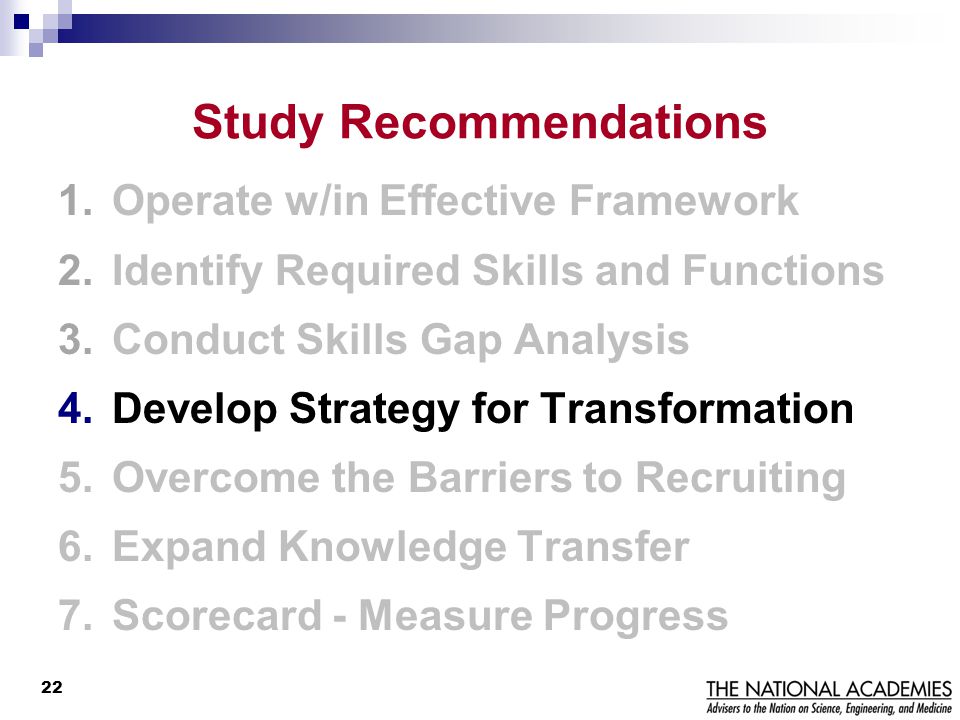 Study Recommendations

1. Operate w/in Effective Framework
2. Identify Required Skills and Functions
3. Conduct Skills Gap Analysis
4. Develop Strategy for Transformation
5. Overcome the Barriers to Recruiting
6. Expand Knowledge Transfer
7. Scorecard - Measure Progress

22

THE NATIONAL ACADEMIES
Advisers to the Nation on Science, Engineering, and Medicine